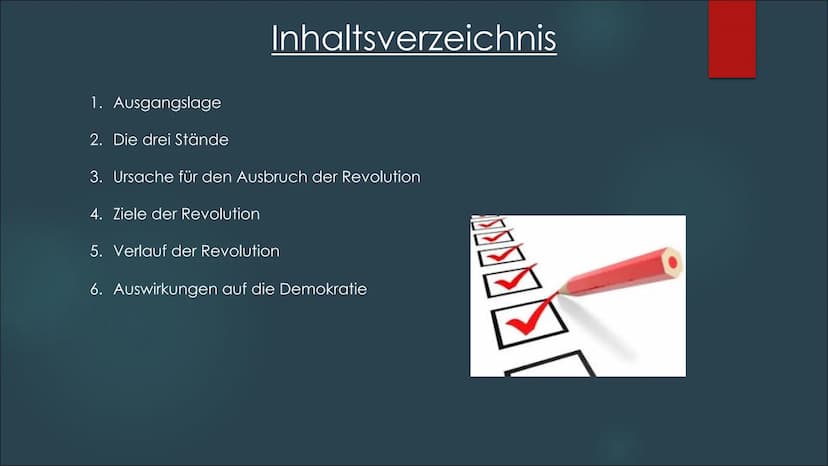 Inhaltsverzeichnis

1. Ausgangslage
2. Die drei Stände
3. Ursache für den Ausbruch der Revolution
4. Ziele der Revolution
5. Verlauf der Revolution
6. Auswirkungen auf die Demokratie